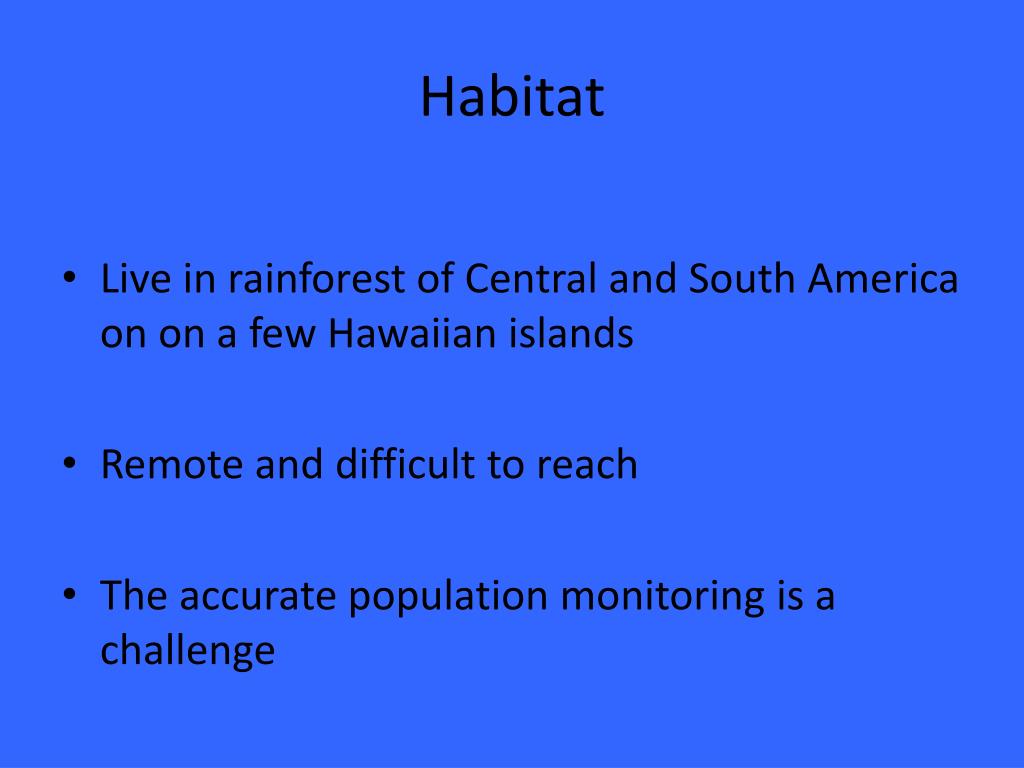 Habitat

• Live in rainforest of Central and South America on on a few Hawaiian islands

• Remote and difficult to reach

• The accurate population monitoring is a challenge